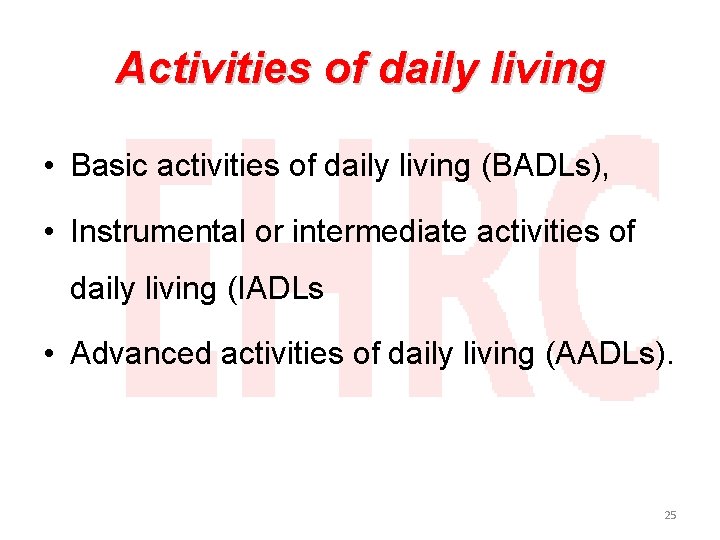 Activities of daily living

EHRC

• Basic activities of daily living (BADLs),

• Instrumental or intermediate activities of daily living (IADLs

• Advanced activities of daily living (AADLs).

25